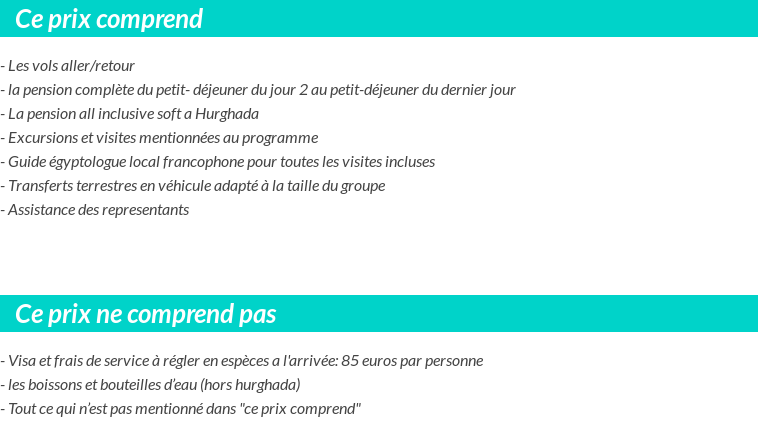 Ce prix comprend

- Les vols aller/retour
- la pension complète du petit- déjeuner du jour 2 au petit-déjeuner du dernier jour
- La pension all inclusive soft a Hurghada
- Excursions et visites mentionnées au programme
- Guide égyptologue local francophone pour toutes les visites incluses
- Transferts terrestres en véhicule adapté à la taille du groupe
- Assistance des representants

Ce prix ne comprend pas

- Visa et frais de service à régler en espèces a l'arrivée: 85 euros par personne
- les boissons et bouteilles d'eau (hors hurghada)
- Tout ce qui n'est pas mentionné dans "ce prix comprend"